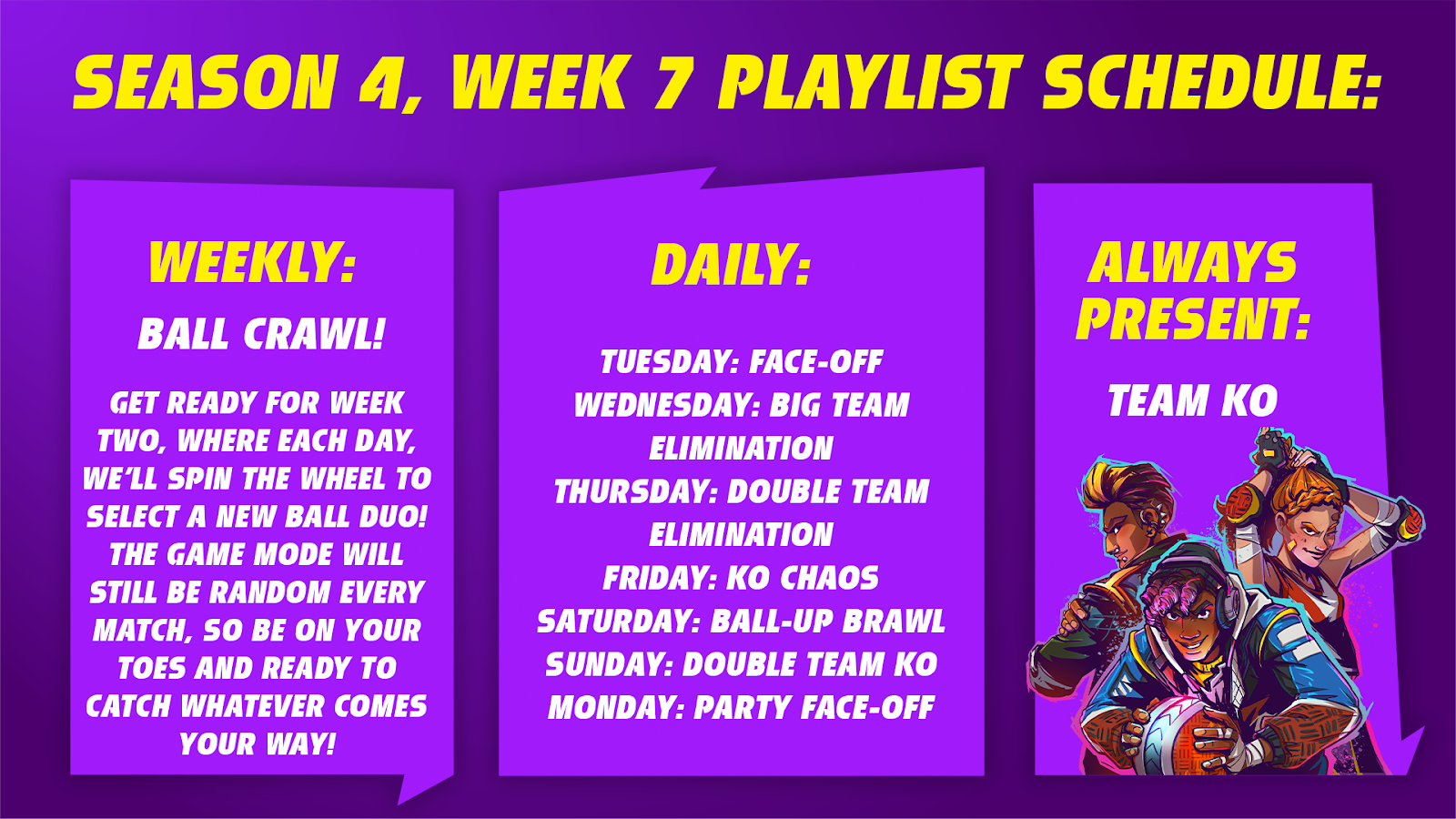 SEASON 4, WEEK 7 PLAYLIST SCHEDULE:

WEEKLY:

BALL CRAWL!

GET READY FOR WEEK TWO, WHERE EACH DAY, WE'LL SPIN THE WHEEL TO SELECT A NEW BALL DUO! THE GAME MODE WILL STILL BE RANDOM EVERY MATCH, SO BE ON YOUR TOES AND READY TO CATCH WHATEVER COMES YOUR WAY!

DAILY:

TUESDAY: FACE-OFF
WEDNESDAY: BIG TEAM ELIMINATION
THURSDAY: DOUBLE TEAM ELIMINATION
FRIDAY: KO CHAOS
SATURDAY: BALL-UP BRAWL
SUNDAY: DOUBLE TEAM KO
MONDAY: PARTY FACE-OFF

ALWAYS PRESENT:

TEAM KO